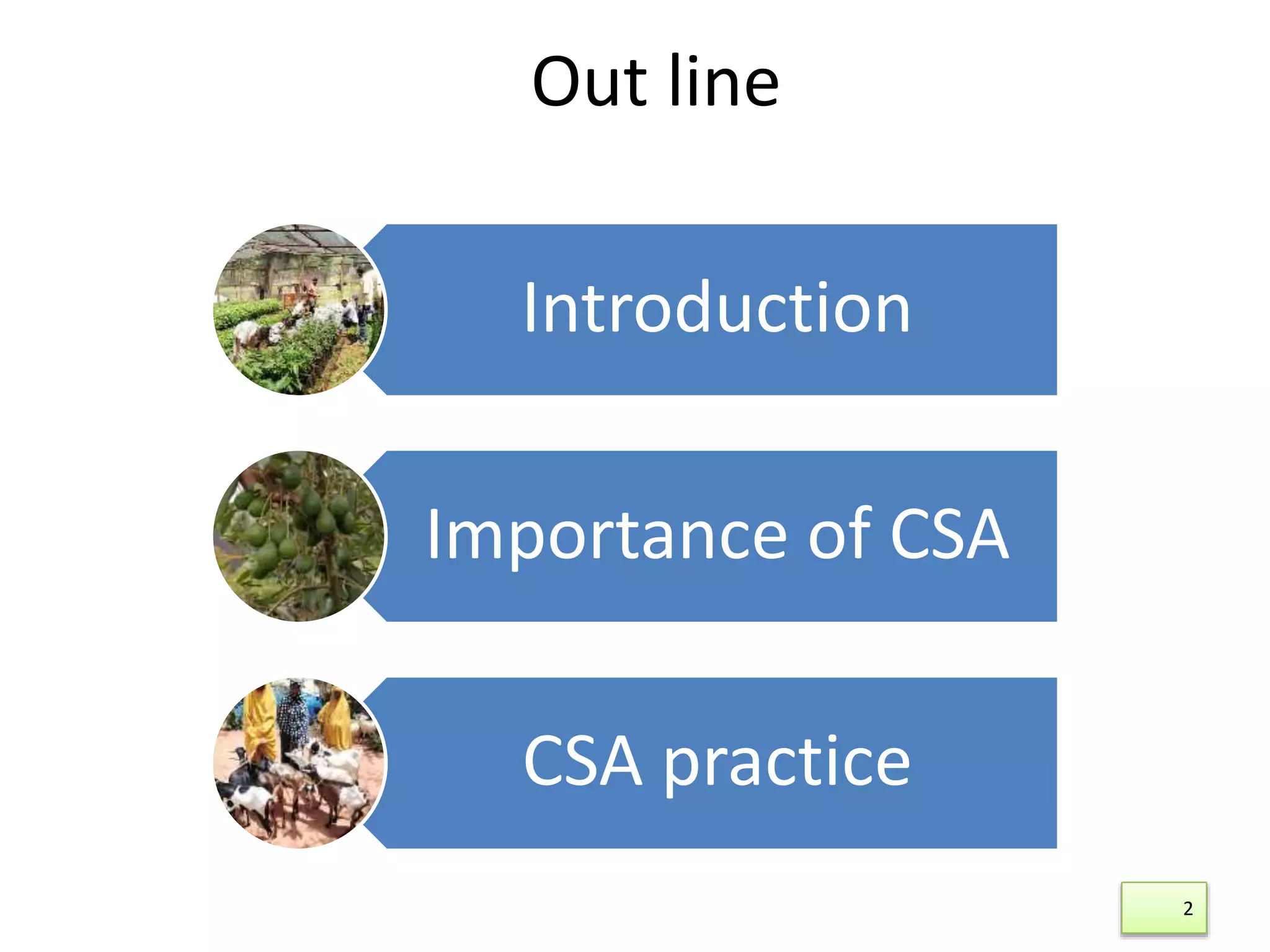 Out line

Introduction

Importance of CSA

CSA practice

2